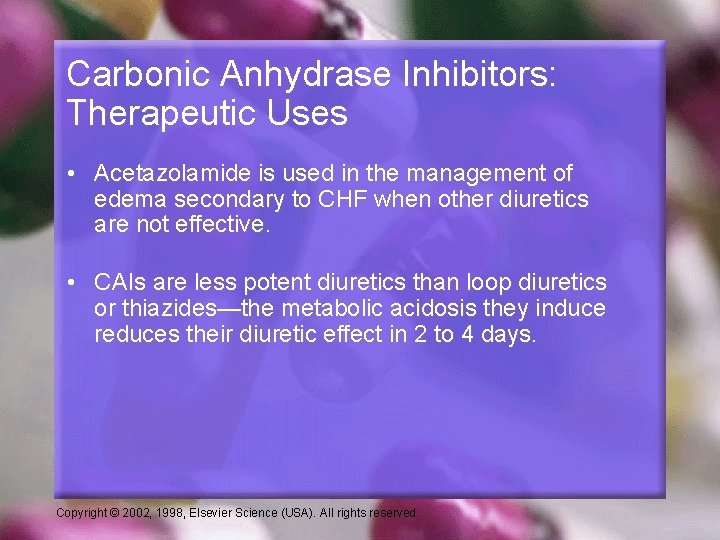 Carbonic Anhydrase Inhibitors: Therapeutic Uses

• Acetazolamide is used in the management of edema secondary to CHF when other diuretics are not effective.

• CAIs are less potent diuretics than loop diuretics or thiazides—the metabolic acidosis they induce reduces their diuretic effect in 2 to 4 days.

Copyright © 2002, 1998, Elsevier Science (USA). All rights reserved.